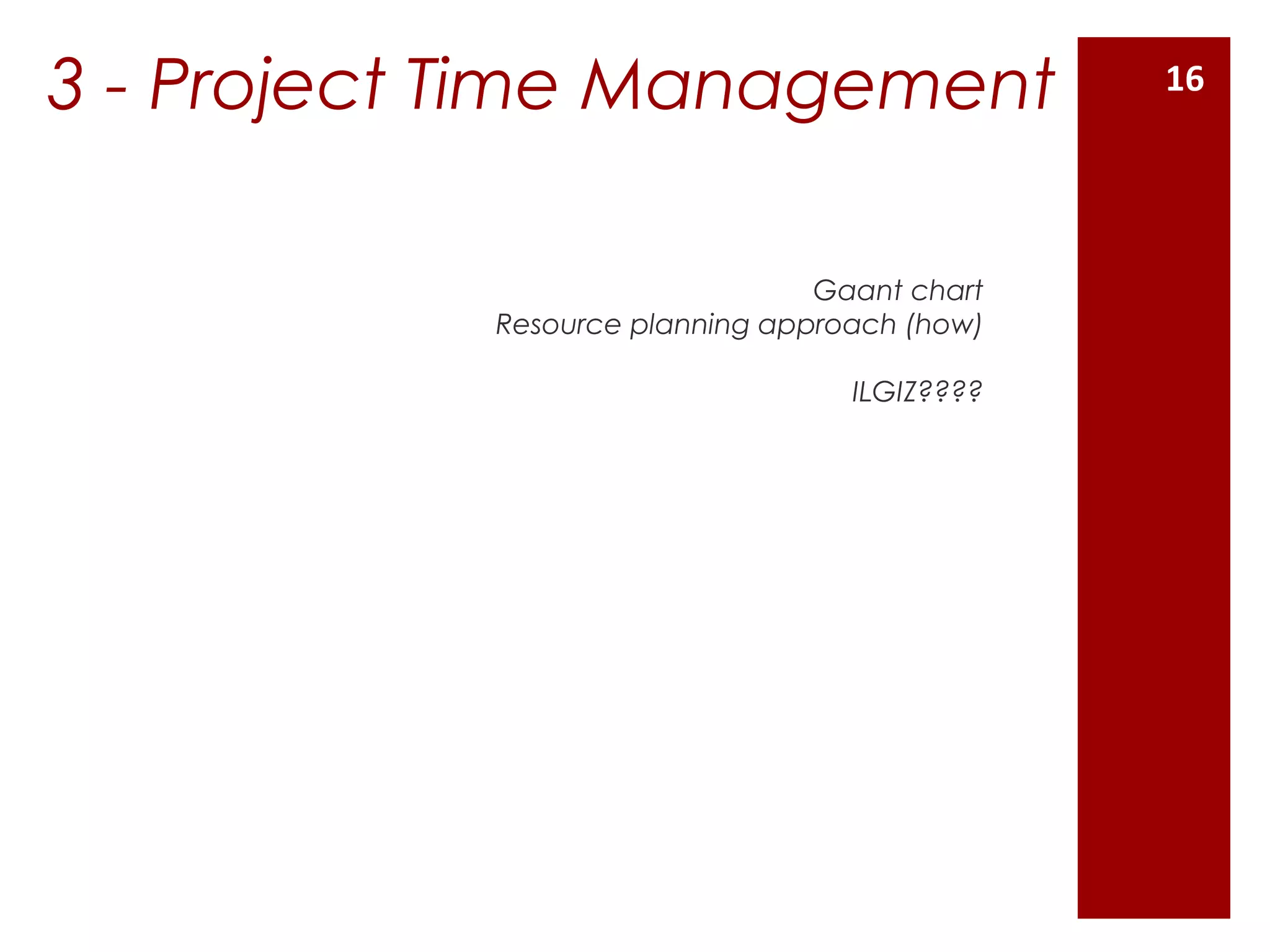 3 - Project Time Management

16

Gaant chart
Resource planning approach (how)

ILGIZ????